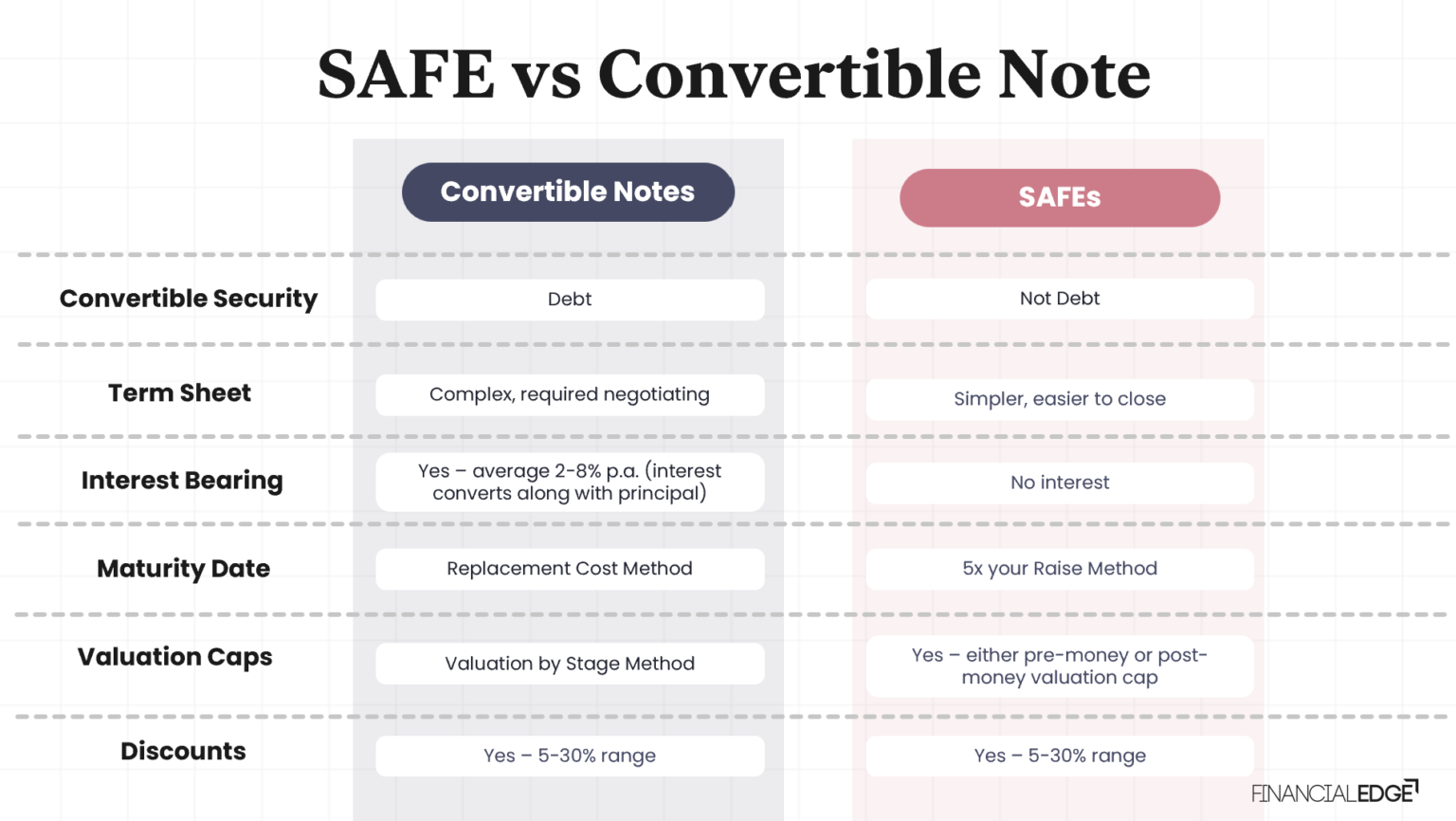 SAFE vs Convertible Note

|  | Convertible Notes | SAFEs |
|---|---|---|
| Convertible Security | Debt | Not Debt |
| Term Sheet | Complex, required negotiating | Simpler, easier to close |
| Interest Bearing | Yes – average 2-8% p.a. (interest converts along with principal) | No interest |
| Maturity Date | Replacement Cost Method | 5x your Raise Method |
| Valuation Caps | Valuation by Stage Method | Yes – either pre-money or post-money valuation cap |
| Discounts | Yes – 5-30% range | Yes – 5-30% range |

FINANCIALEDGE